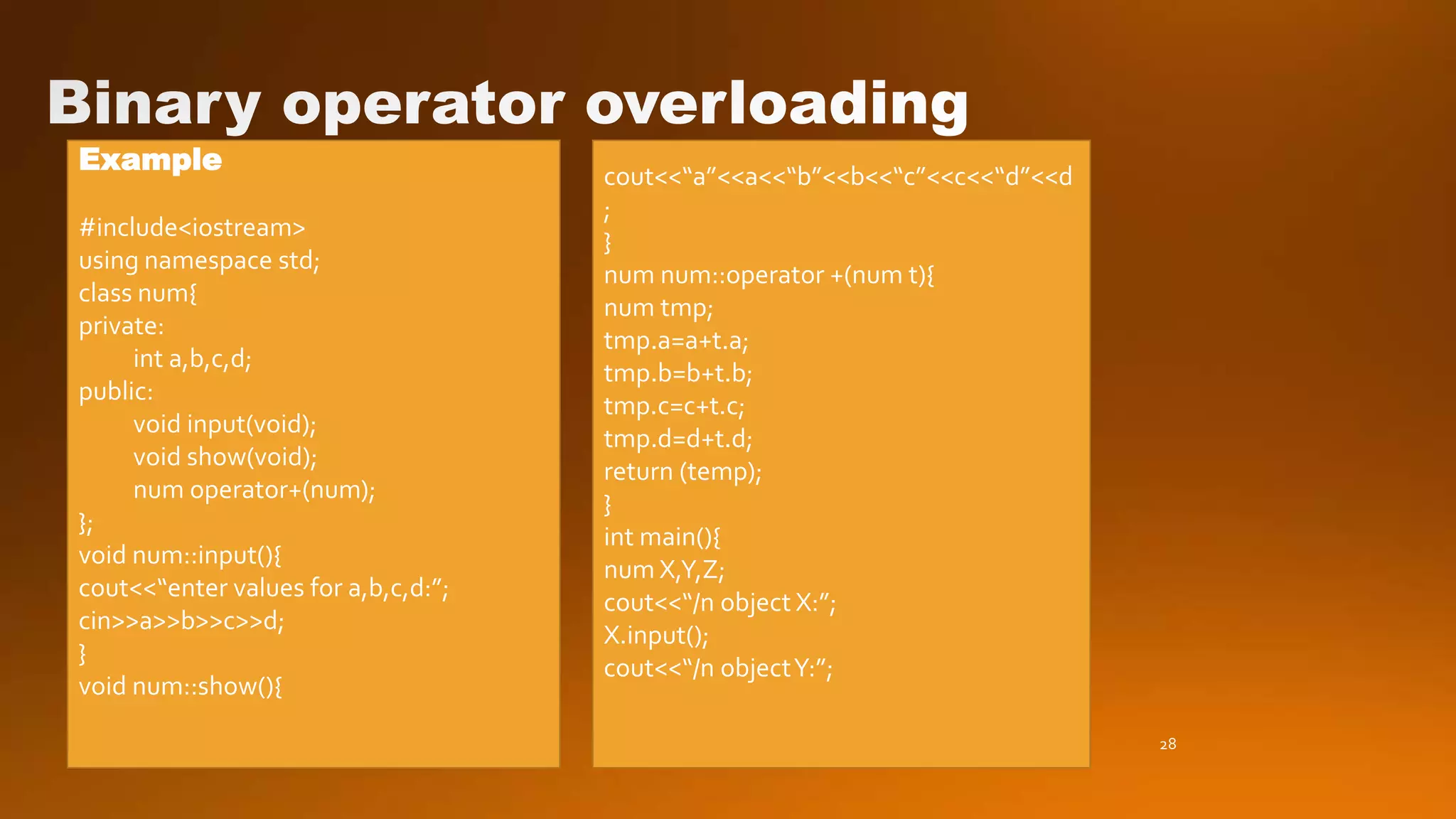 Binary operator overloading

Example

#include<iostream>
using namespace std;
class num{
private:
int a,b,c,d;
public:
void input(void);
void show(void);
num operator+(num);
};
void num::input(){
cout<<“enter values for a,b,c,d:”;
cin>>a>>b>>c>>d;
}
void num::show(){

cout<<“a”<<a<<“b”<<b<<“c”<<c<<“d”<<d
;
}
num num::operator +(num t){
num tmp;
tmp.a=a+t.a;
tmp.b=b+t.b;
tmp.c=c+t.c;
tmp.d=d+t.d;
return (temp);
}
int main(){
num X,Y,Z;
cout<<“/n object X:”;
X.input();
cout<<“/n object Y:”;

28